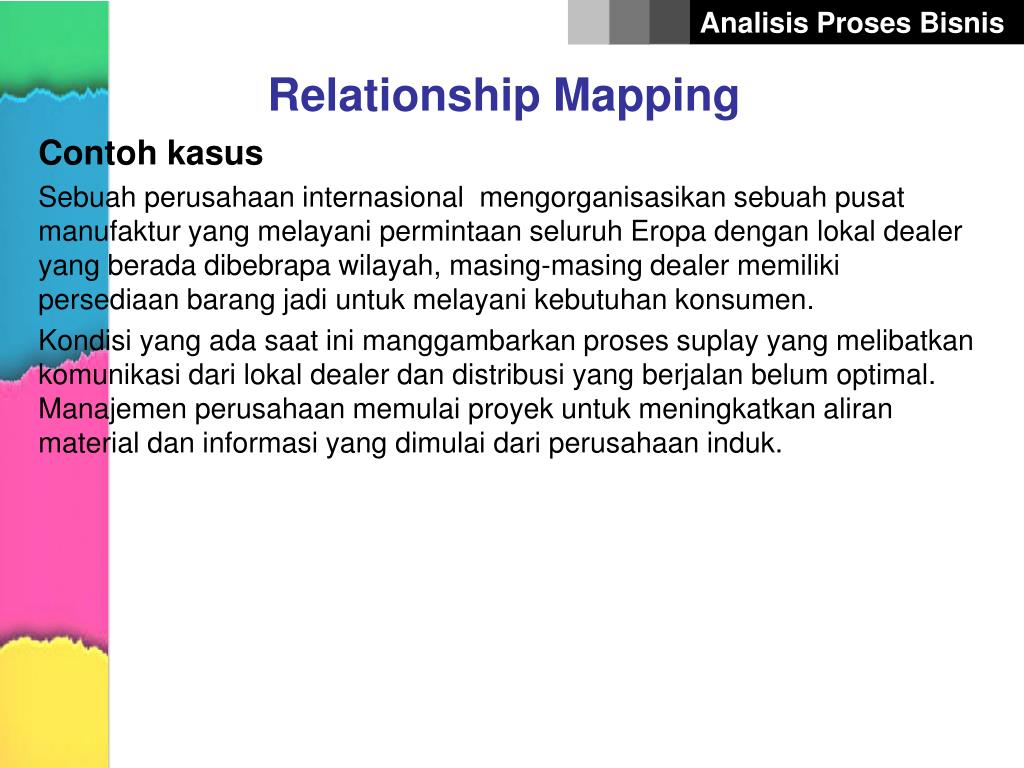 Analisis Proses Bisnis

Relationship Mapping

Contoh kasus

Sebuah perusahaan internasional mengorganisasikan sebuah pusat manufaktur yang melayani permintaan seluruh Eropa dengan lokal dealer yang berada dibebrapa wilayah, masing-masing dealer memiliki persediaan barang jadi untuk melayani kebutuhan konsumen.

Kondisi yang ada saat ini manggambarkan proses suplay yang melibatkan komunikasi dari lokal dealer dan distribusi yang berjalan belum optimal. Manajemen perusahaan memulai proyek untuk meningkatkan aliran material dan informasi yang dimulai dari perusahaan induk.